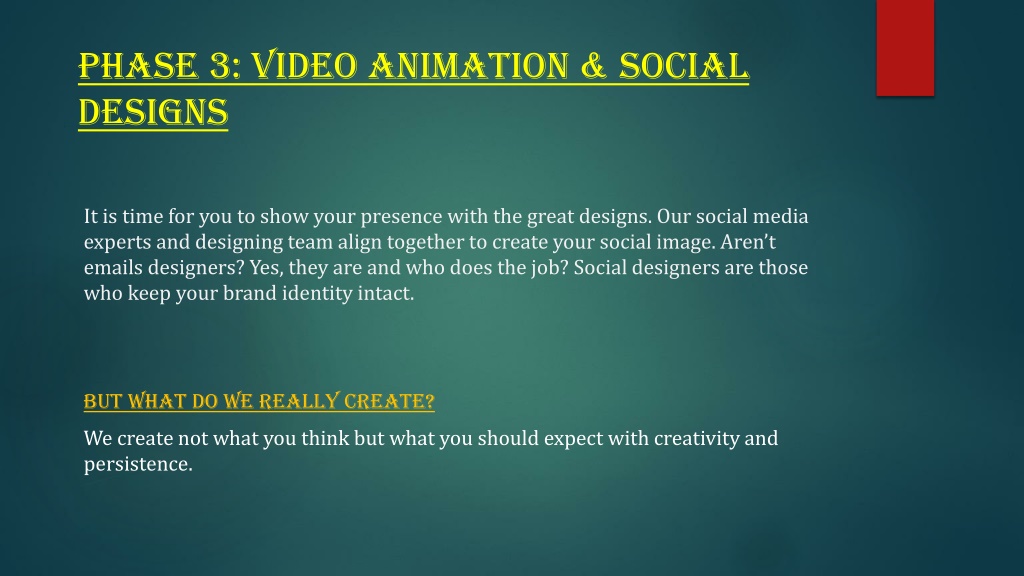 PHASE 3: VIDEO ANIMATION & SOCIAL DESIGNS

It is time for you to show your presence with the great designs. Our social media experts and designing team align together to create your social image. Aren't emails designers? Yes, they are and who does the job? Social designers are those who keep your brand identity intact.

BUT WHAT DO WE REALLY CREATE?

We create not what you think but what you should expect with creativity and persistence.